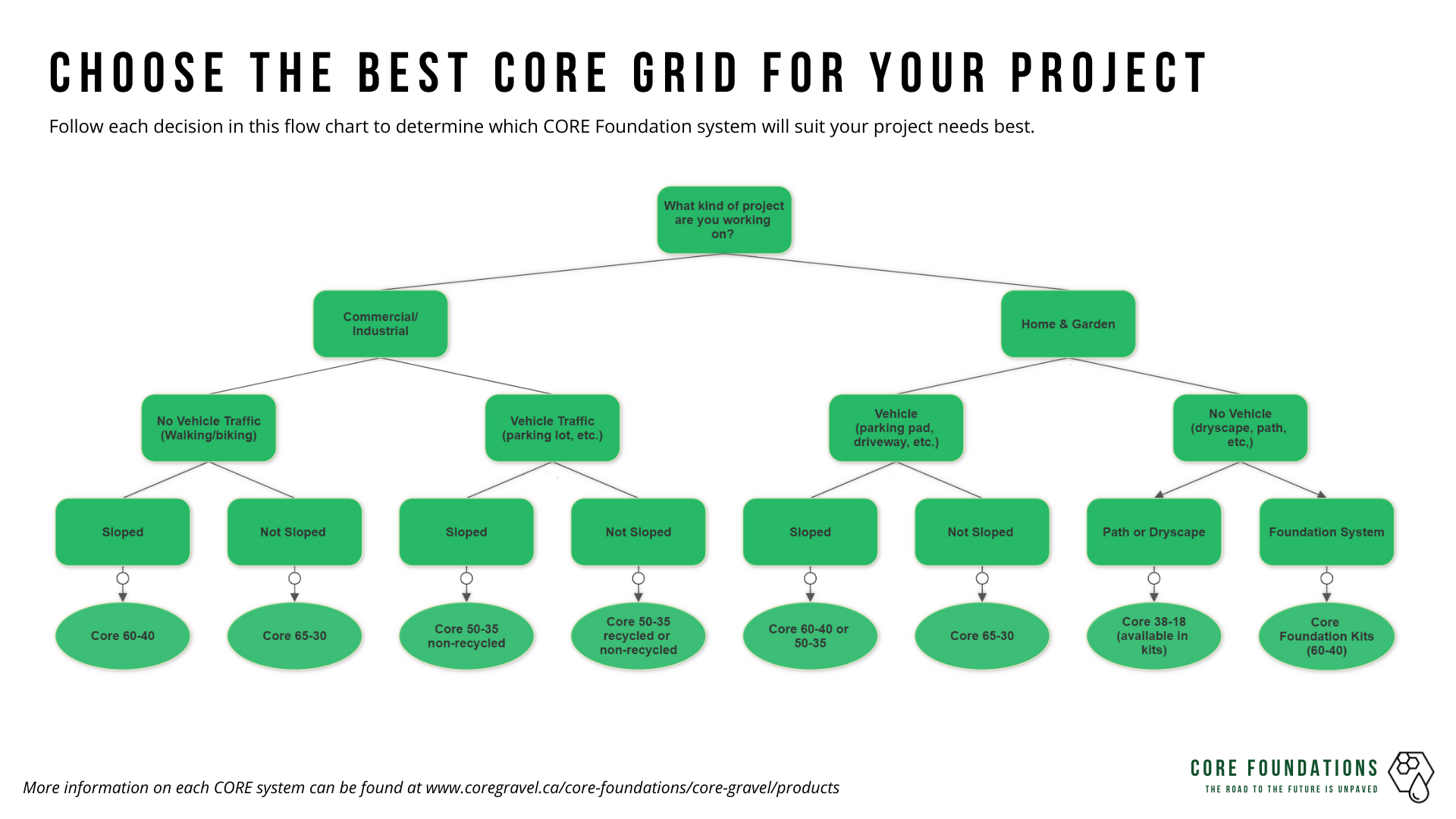 CHOOSE THE BEST CORE GRID FOR YOUR PROJECT

Follow each decision in this flow chart to determine which CORE Foundation system will suit your project needs best.

What kind of project are you working on?

Commercial/ Industrial

Home & Garden

No Vehicle Traffic (Walking/biking)

Vehicle Traffic (parking lot, etc.)

Vehicle (parking pad, driveway, etc.)

No Vehicle (dryscape, path, etc,)

Sloped

Not Sloped

Sloped

Not Sloped

Sloped

Not Sloped

Path or Dryscape

Foundation System

Core 60-40

Core 65-30

Core 50-35 non-recycled

Core 50-35 recycled or non-recycled

Core 60-40 or 50-35

Core 65-30

Core 38-18 (available in kits)

Core Foundation Kits (60-40)

More information on each CORE system can be found at www.coregravel.ca/core-foundations/core-gravel/products

CORE FOUNDATIONS
THE ROAD TO THE FUTURE IS UNPAVED